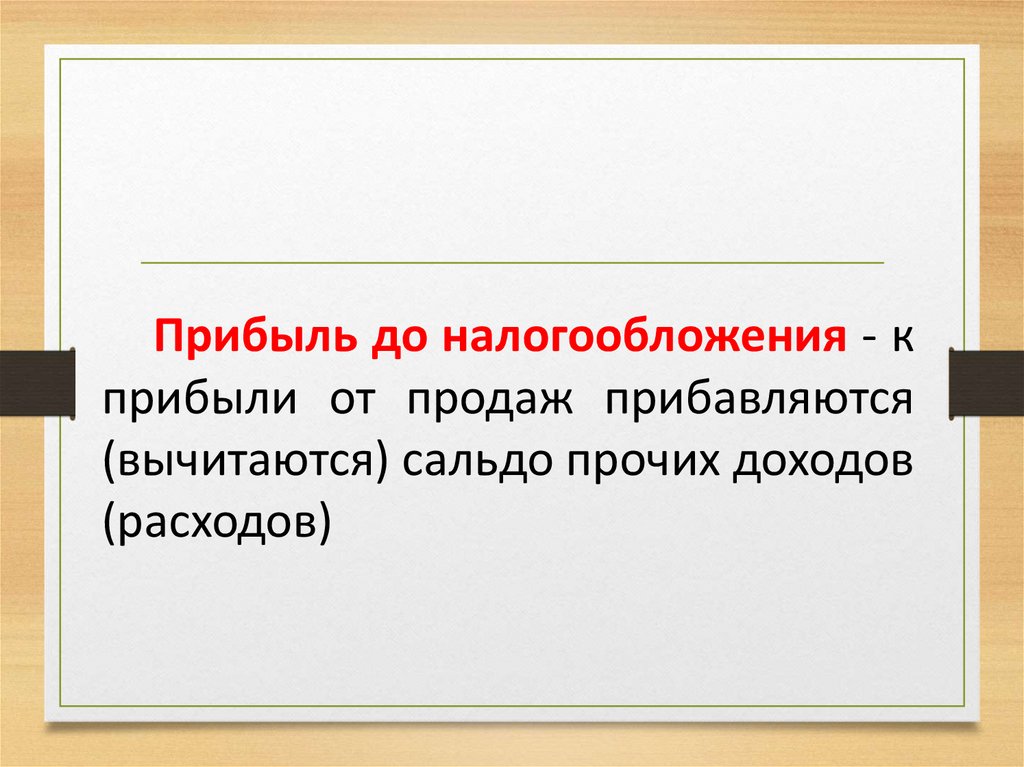 Прибыль до налогообложения - к прибыли от продаж прибавляются (вычитаются) сальдо прочих доходов (расходов)